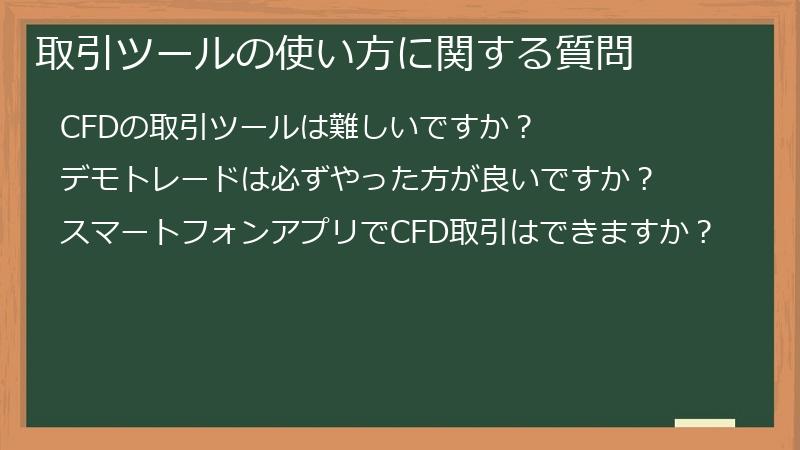 取引ツールの使い方に関する質問

CFDの取引ツールは難しいですか？

デモトレードは必ずやった方が良いですか？

スマートフォンアプリでCFD取引はできますか？